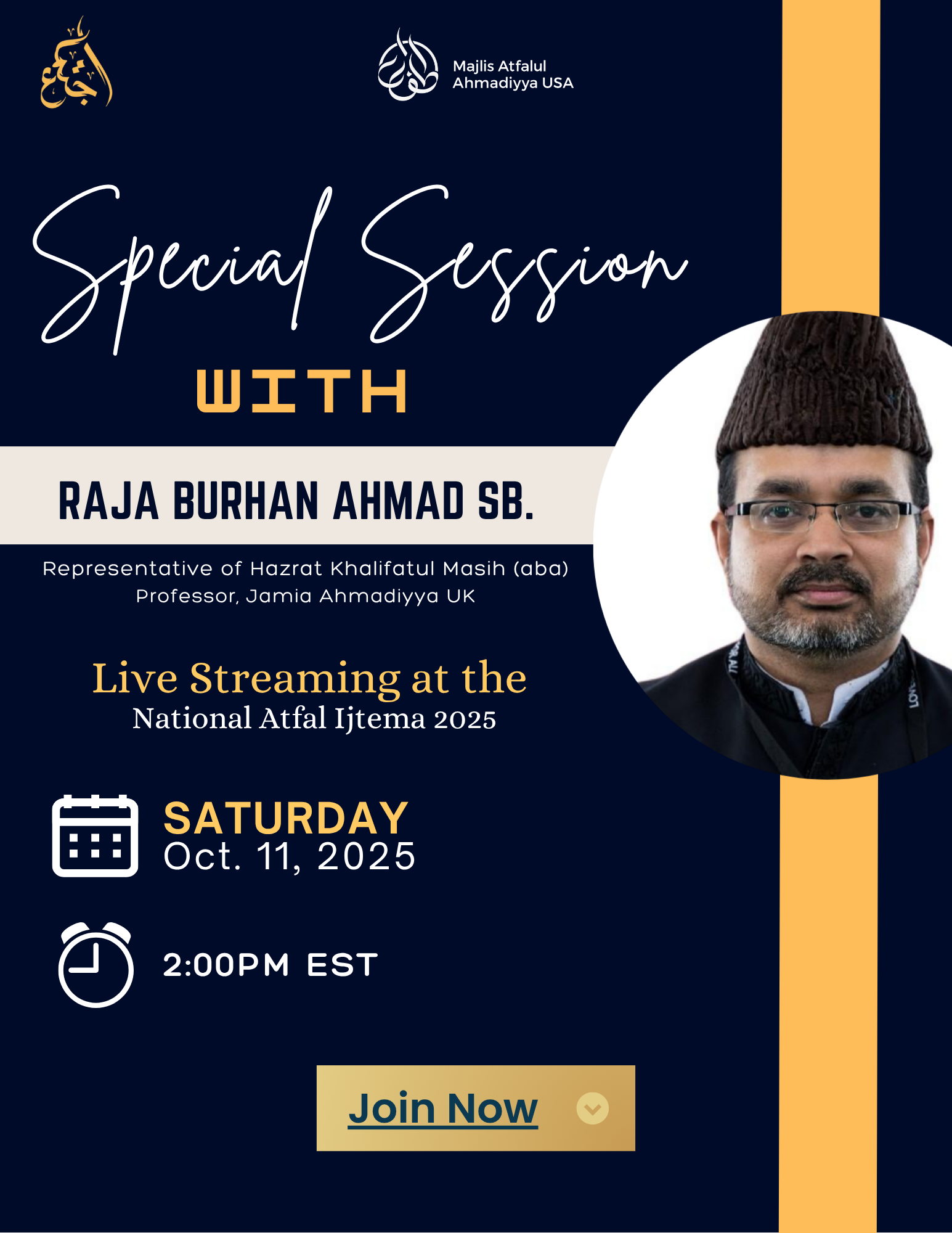 اجتماع

Majlis Atfalul Ahmadiyya USA

Special Session

WITH

RAJA BURHAN AHMAD SB.

Representative of Hazrat Khalifatul Masih (aba)
Professor, Jamia Ahmadiyya UK

Live Streaming at the
National Atfal Ijtema 2025

SATURDAY
Oct. 11, 2025

2:00PM EST

Join Now